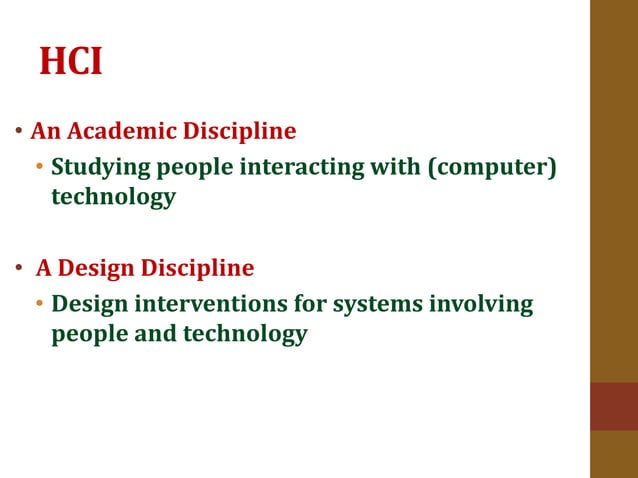 HCI

• An Academic Discipline
  • Studying people interacting with (computer) technology

• A Design Discipline
  • Design interventions for systems involving people and technology